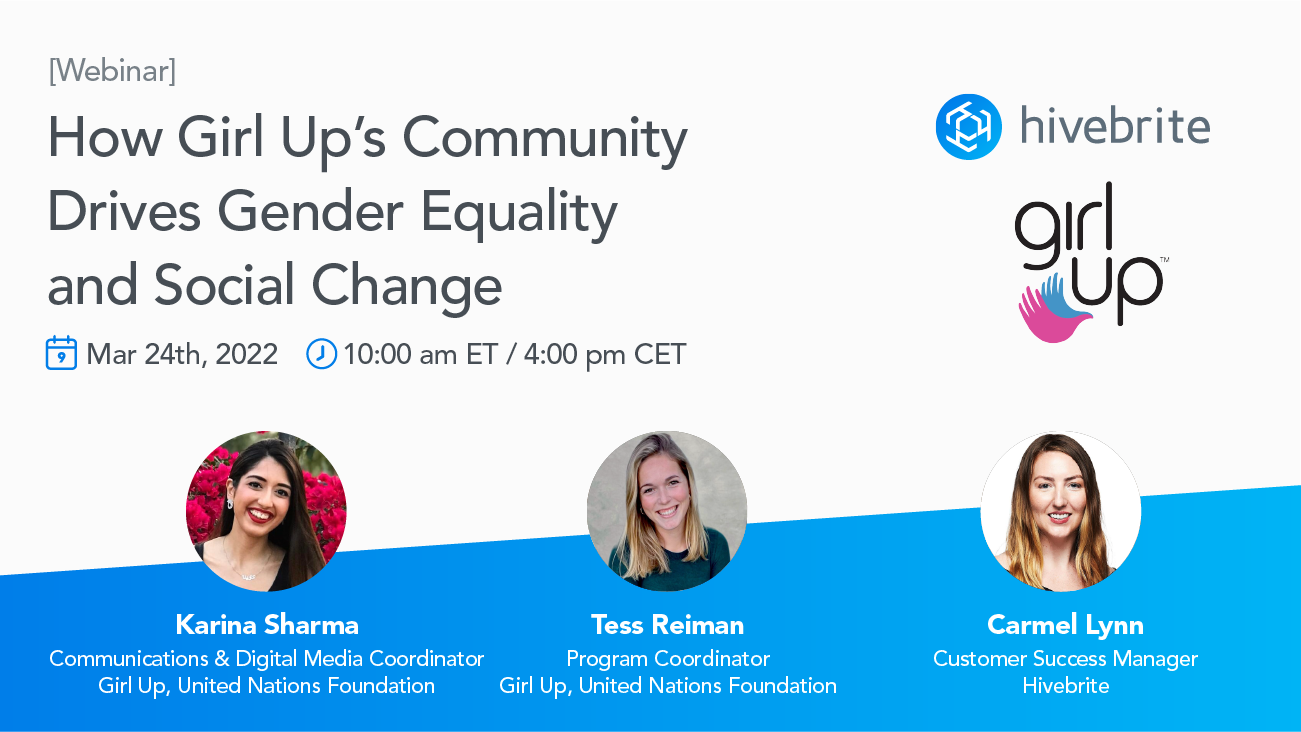 [Webinar]

How Girl Up's Community Drives Gender Equality and Social Change

9 Mar 24th, 2022 10:00 am ET / 4:00 pm CET

hivebrite

girl up™

Karina Sharma
Communications & Digital Media Coordinator
Girl Up, United Nations Foundation

Tess Reiman
Program Coordinator
Girl Up, United Nations Foundation

Carmel Lynn
Customer Success Manager
Hivebrite